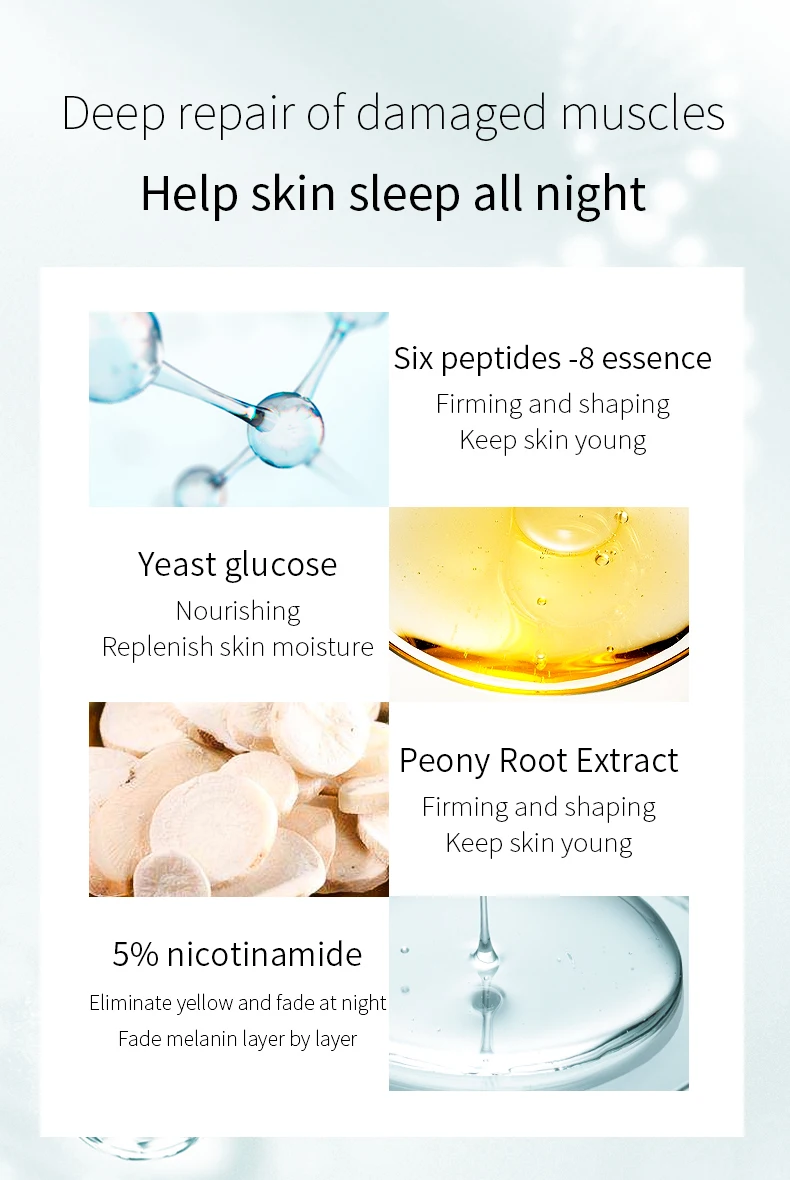 Deep repair of damaged muscles

Help skin sleep all night

Six peptides -8 essence

Firming and shaping
Keep skin young

Yeast glucose

Nourishing
Replenish skin moisture

Peony Root Extract

Firming and shaping
Keep skin young

5% nicotinamide

Eliminate yellow and fade at night
Fade melanin layer by layer